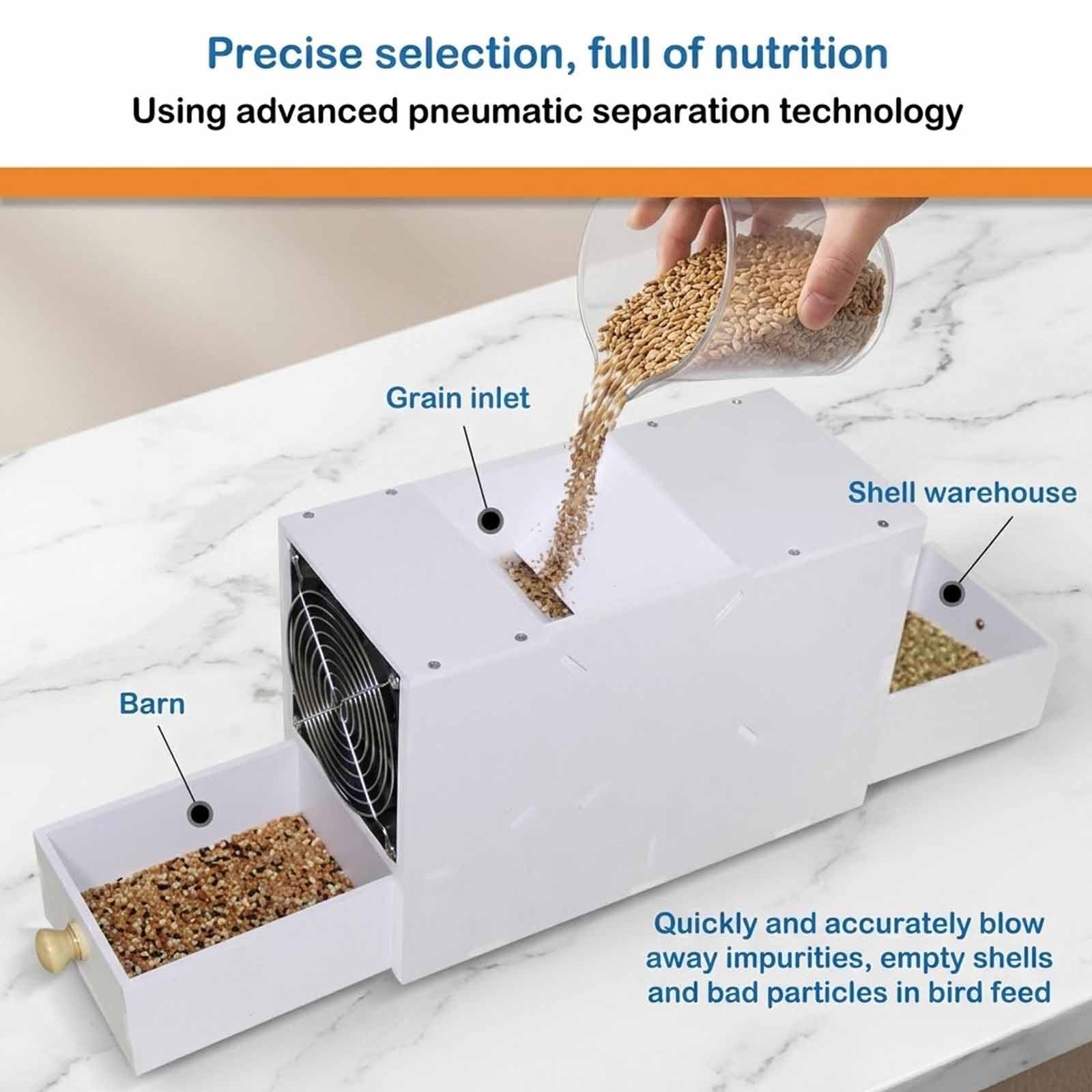 Precise selection, full of nutrition
Using advanced pneumatic separation technology

Grain inlet

Shell warehouse

Barn

Quickly and accurately blow away impurities, empty shells and bad particles in bird feed